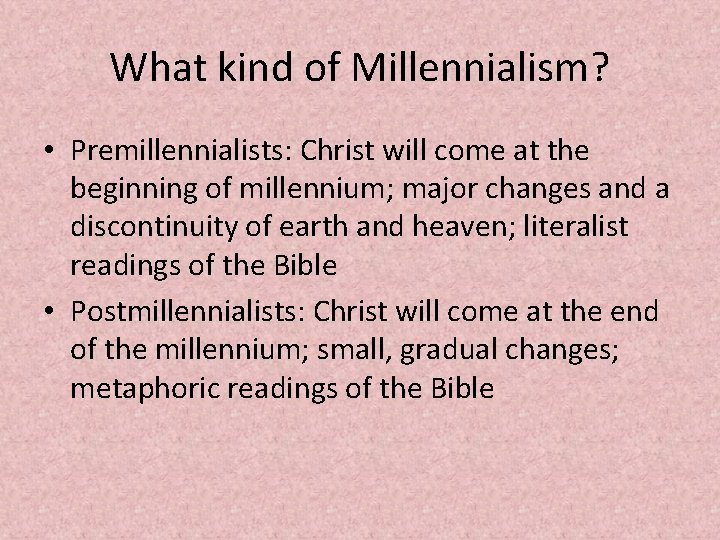 What kind of Millennialism?

• Premillennialists: Christ will come at the beginning of millennium; major changes and a discontinuity of earth and heaven; literalist readings of the Bible

• Postmillennialists: Christ will come at the end of the millennium; small, gradual changes; metaphoric readings of the Bible